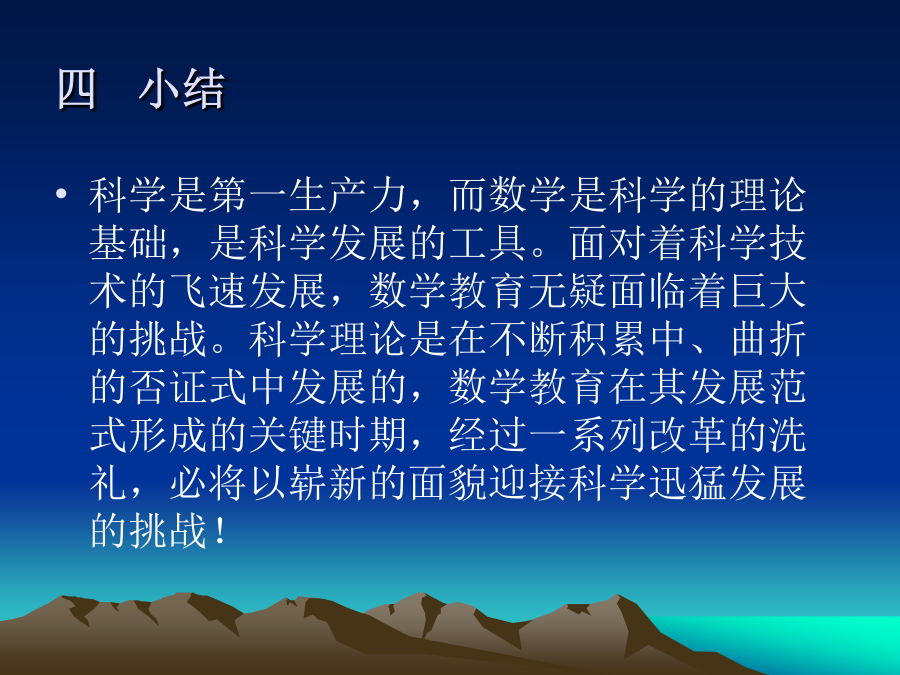 四　小结

• 科学是第一生产力，而数学是科学的理论基础，是科学发展的工具。面对着科学技术的飞速发展，数学教育无疑面临着巨大的挑战。科学理论是在不断积累中、曲折的否证式中发展的，数学教育在其发展范式形成的关键时期，经过一系列改革的洗礼，必将以崭新的面貌迎接科学迅猛发展的挑战！